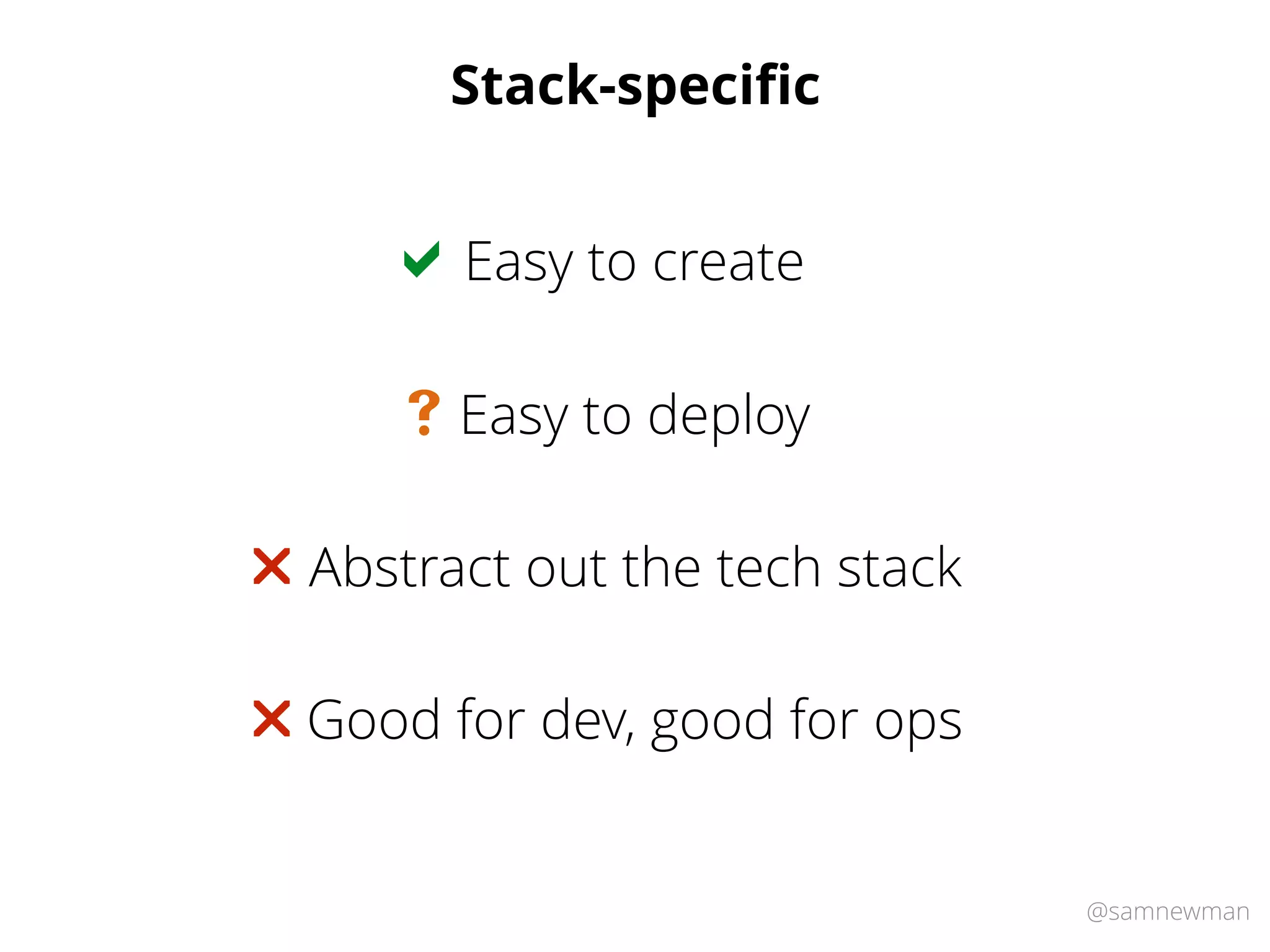 Stack-specific

✔ Easy to create

? Easy to deploy

✘ Abstract out the tech stack

✘ Good for dev, good for ops

@samnewman